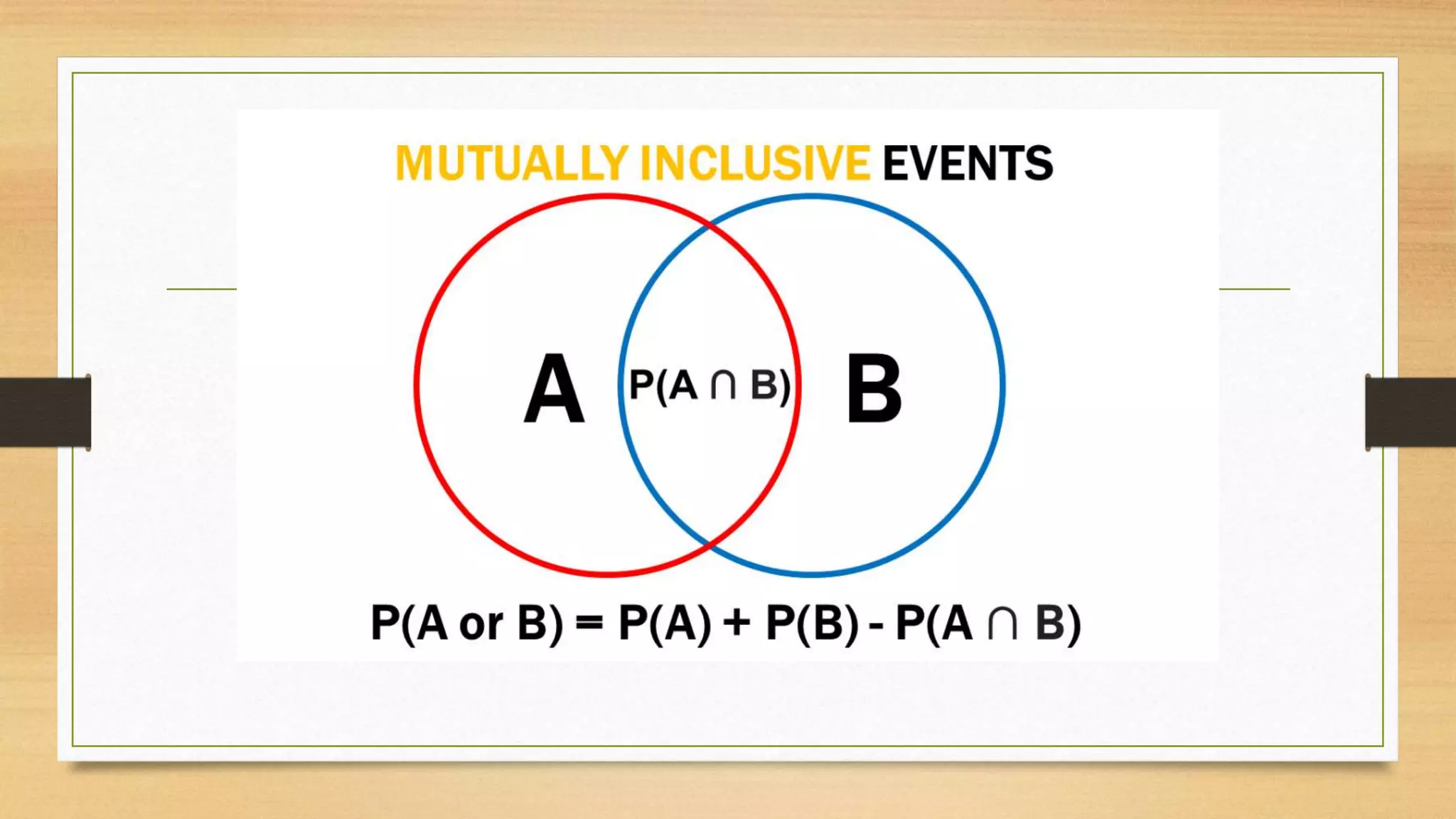 MUTUALLY INCLUSIVE EVENTS

A

$P(A \cap B)$

B

$P(A \text{ or } B) = P(A) + P(B) - P(A \cap B)$